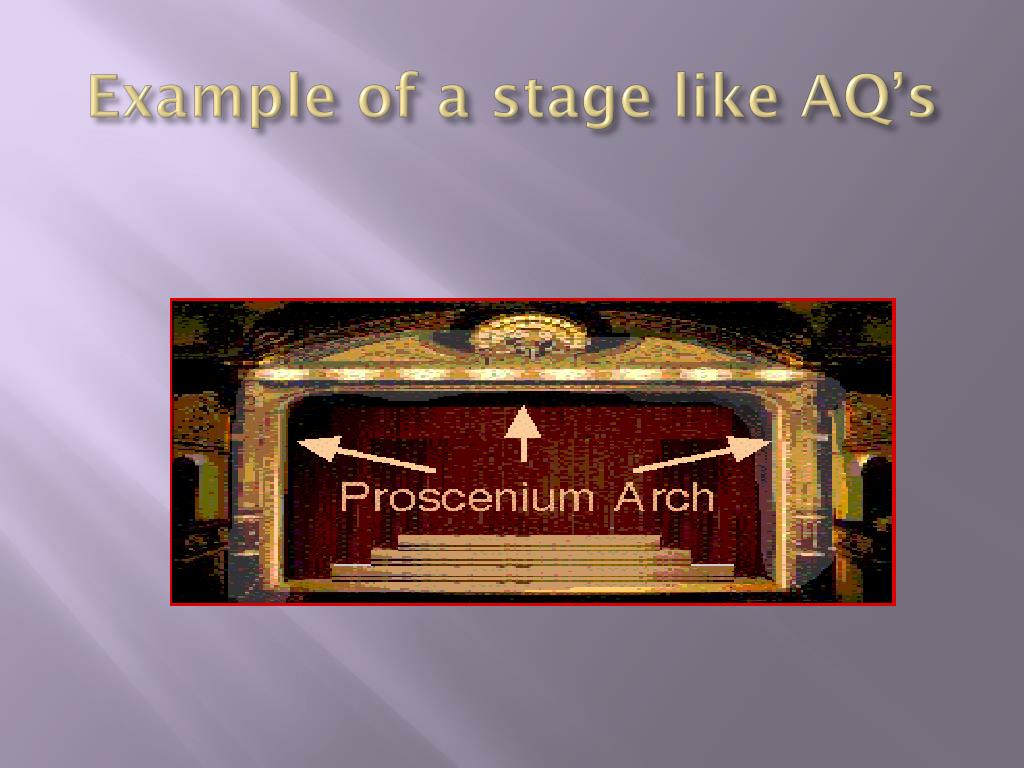 Example of a stage like AQ’s

Proscenium Arch